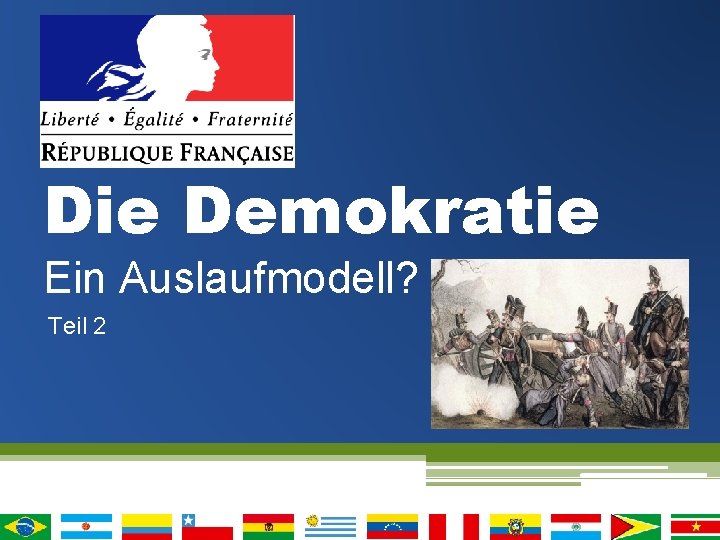 Liberté • Égalité • Fraternité
RÉPUBLIQUE FRANÇAISE

Die Demokratie

Ein Auslaufmodell?

Teil 2